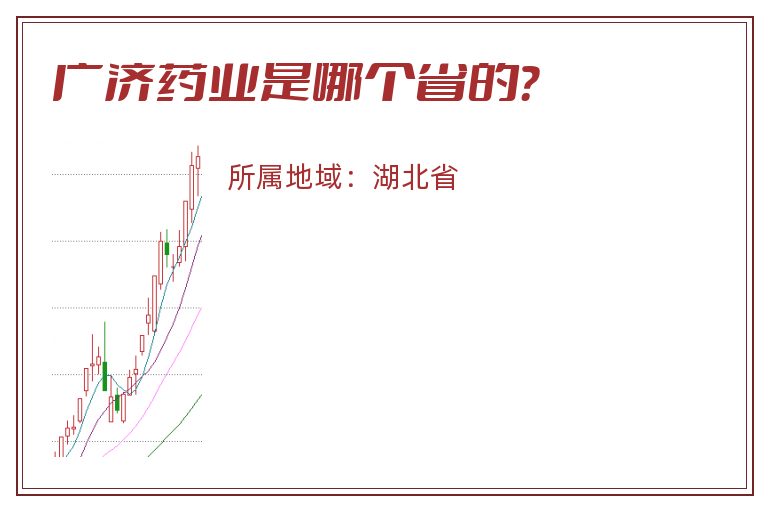 广济药业是哪个省的?

所属地域：湖北省